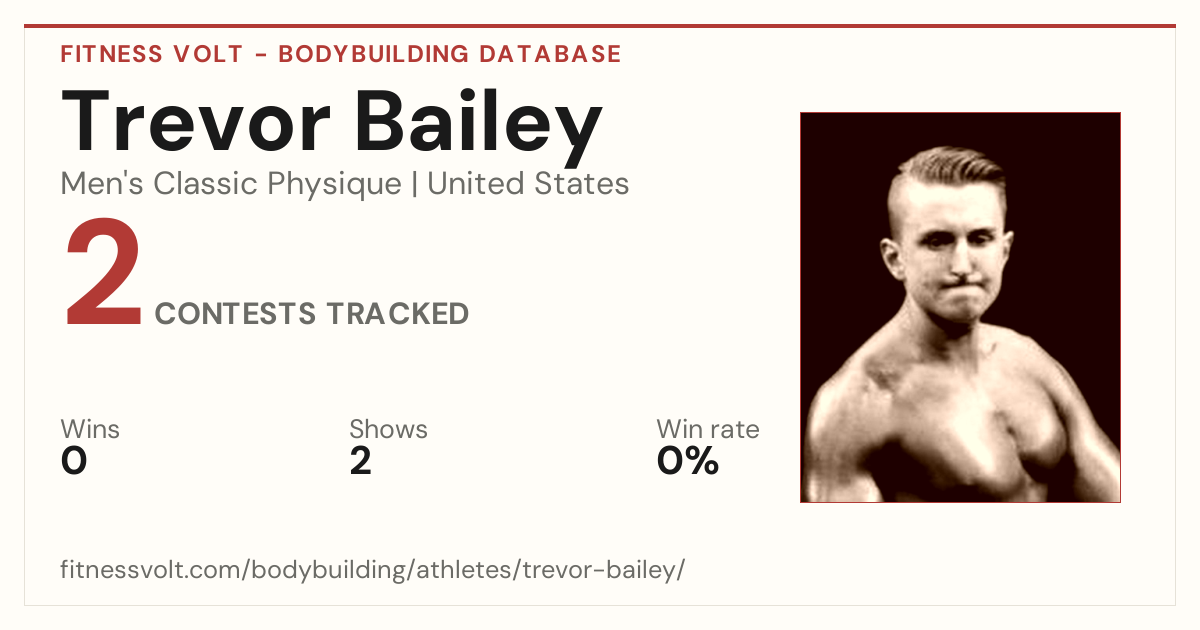 FITNESS VOLT - BODYBUILDING DATABASE

Trevor Bailey

Men's Classic Physique | United States

2 CONTESTS TRACKED

Wins
0

Shows
2

Win rate
0%

fitnessvolt.com/bodybuilding/athletes/trevor-bailey/